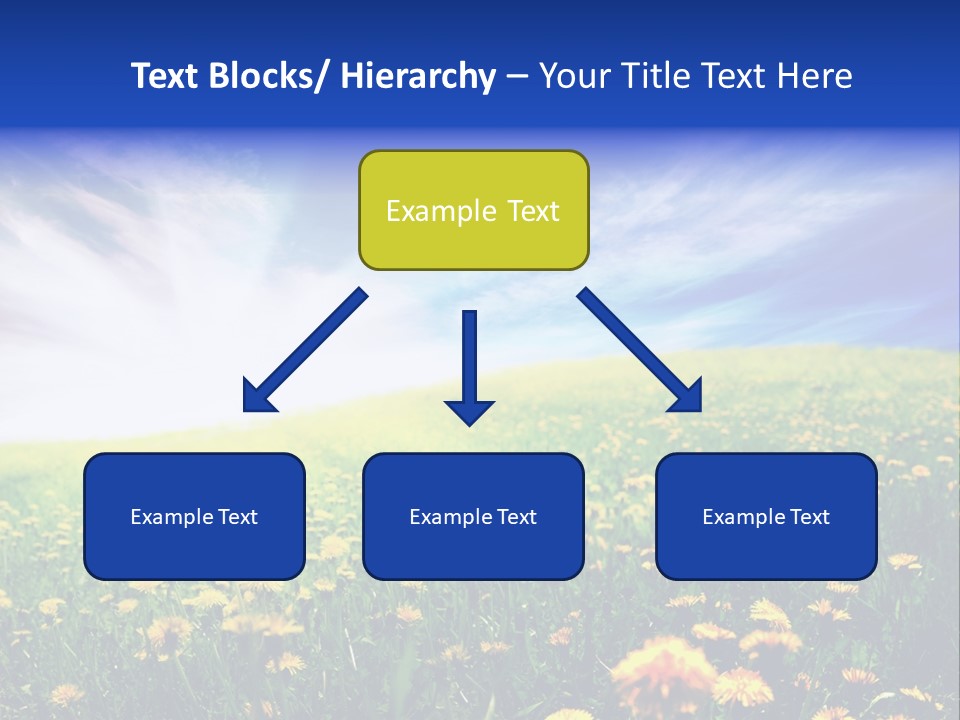 Text Blocks/ Hierarchy – Your Title Text Here

Example Text

Example Text

Example Text

Example Text